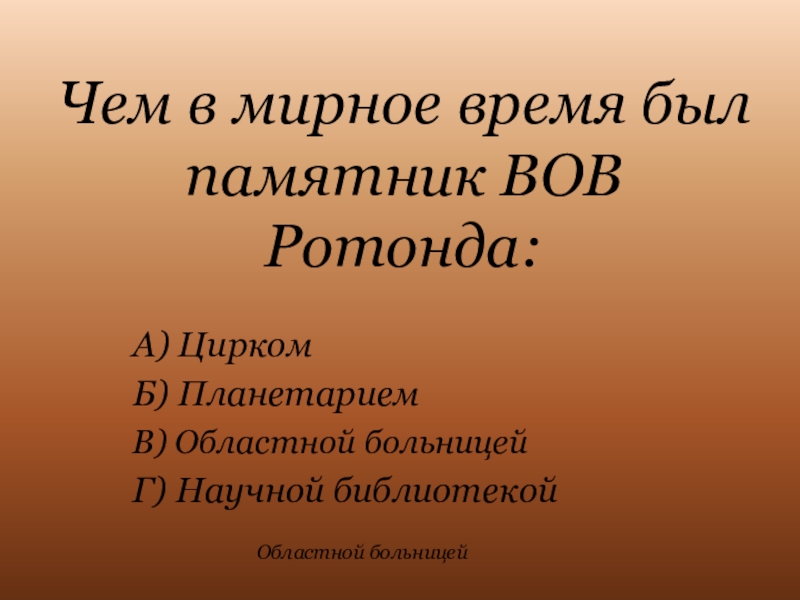 Чем в мирное время был памятник ВОВ Ротонда:

А) Цирком
Б) Планетарием
В) Областной больницей
Г) Научной библиотекой

Областной больницей